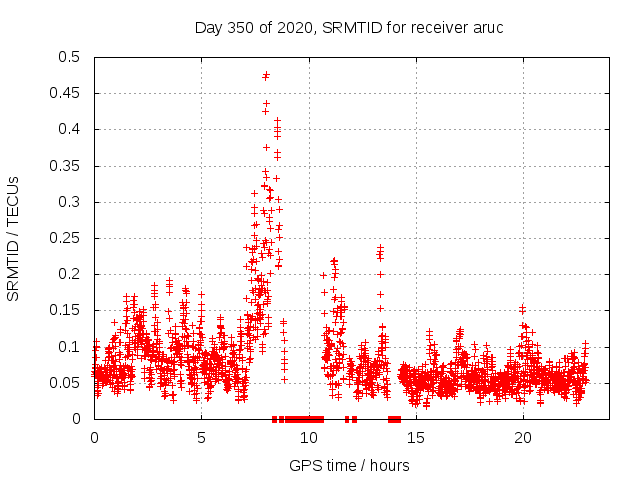 Day 350 of 2020, SRMTID for receiver aruc

SRMTID / TECUs

0.5
0.45
0.4
0.35
0.3
0.25
0.2
0.15
0.1
0.05
0

0
5
10
15
20

GPS time / hours